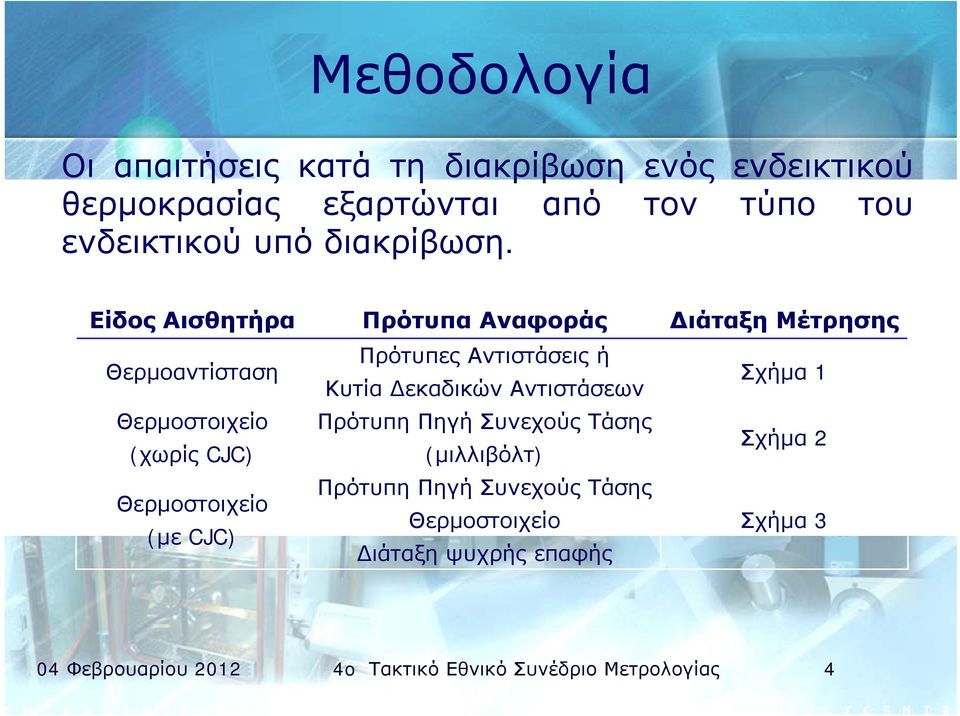 Μεθοδολογία

Οι απαιτήσεις κατά τη διακρίβωση ενός ενδεικτικού θερμοκρασίας εξαρτώνται από τον τύπο του ενδεικτικού υπό διακρίβωση.

| Είδος Αισθητήρα | Πρότυπα Αναφοράς | Διάταξη Μέτρησης |
|---|---|---|
| Θερμοαντίσταση | Πρότυπες Αντιστάσεις ή Κυτία Δεκαδικών Αντιστάσεων | Σχήμα 1 |
| Θερμοστοιχείο (χωρίς CJC) | Πρότυπη Πηγή Συνεχούς Τάσης (μιλλιβόλτ) | Σχήμα 2 |
| Θερμοστοιχείο (με CJC) | Πρότυπη Πηγή Συνεχούς Τάσης Θερμοστοιχείο Διάταξη ψυχρής επαφής | Σχήμα 3 |

04 Φεβρουαρίου 2012    4ο Τακτικό Εθνικό Συνέδριο Μετρολογίας    4